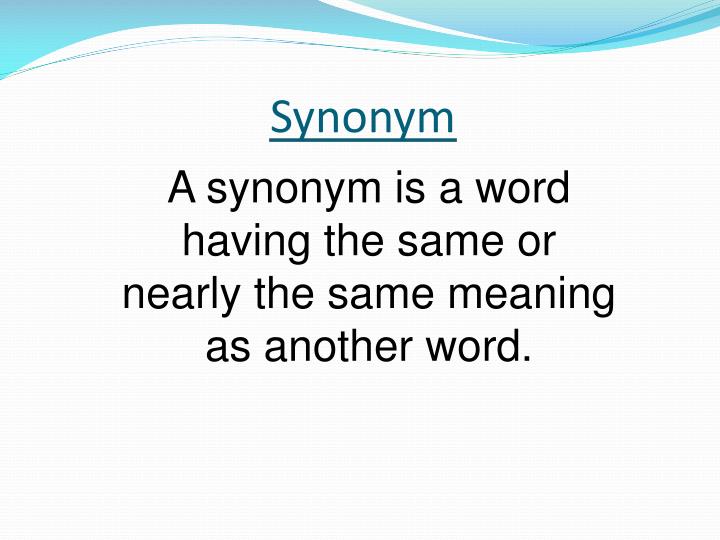 Synonym

A synonym is a word having the same or nearly the same meaning as another word.